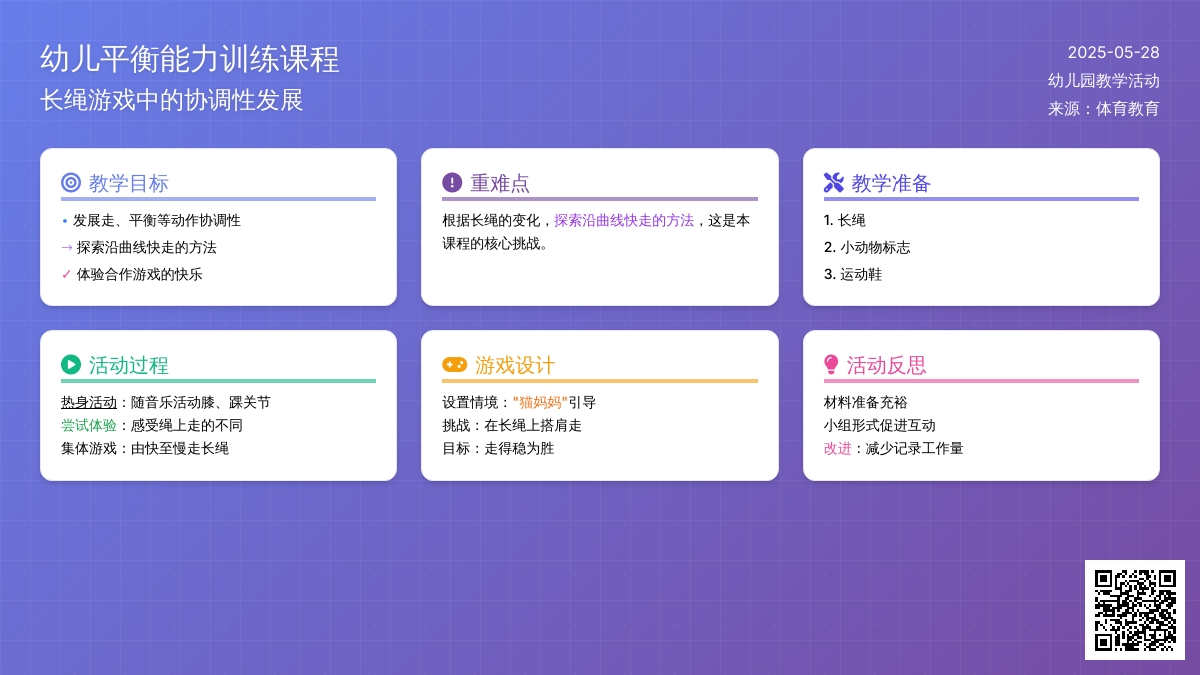 幼儿平衡能力训练课程
长绳游戏中的协调性发展

2025-05-28
幼儿园教学活动
来源：体育教育

教学目标
• 发展走、平衡等动作协调性
→ 探索沿曲线快走的方法
✓ 体验合作游戏的快乐

重难点
根据长绳的变化，探索沿曲线快走的方法，这是本课程的核心挑战。

教学准备
1. 长绳
2. 小动物标志
3. 运动鞋

活动过程
热身活动：随音乐活动膝、踝关节
尝试体验：感受绳上走的不同
集体游戏：由快至慢走长绳

游戏设计
设置情境："猫妈妈"引导
挑战：在长绳上搭肩走
目标：走得稳为胜

活动反思
材料准备充裕
小组形式促进互动
改进：减少记录工作量